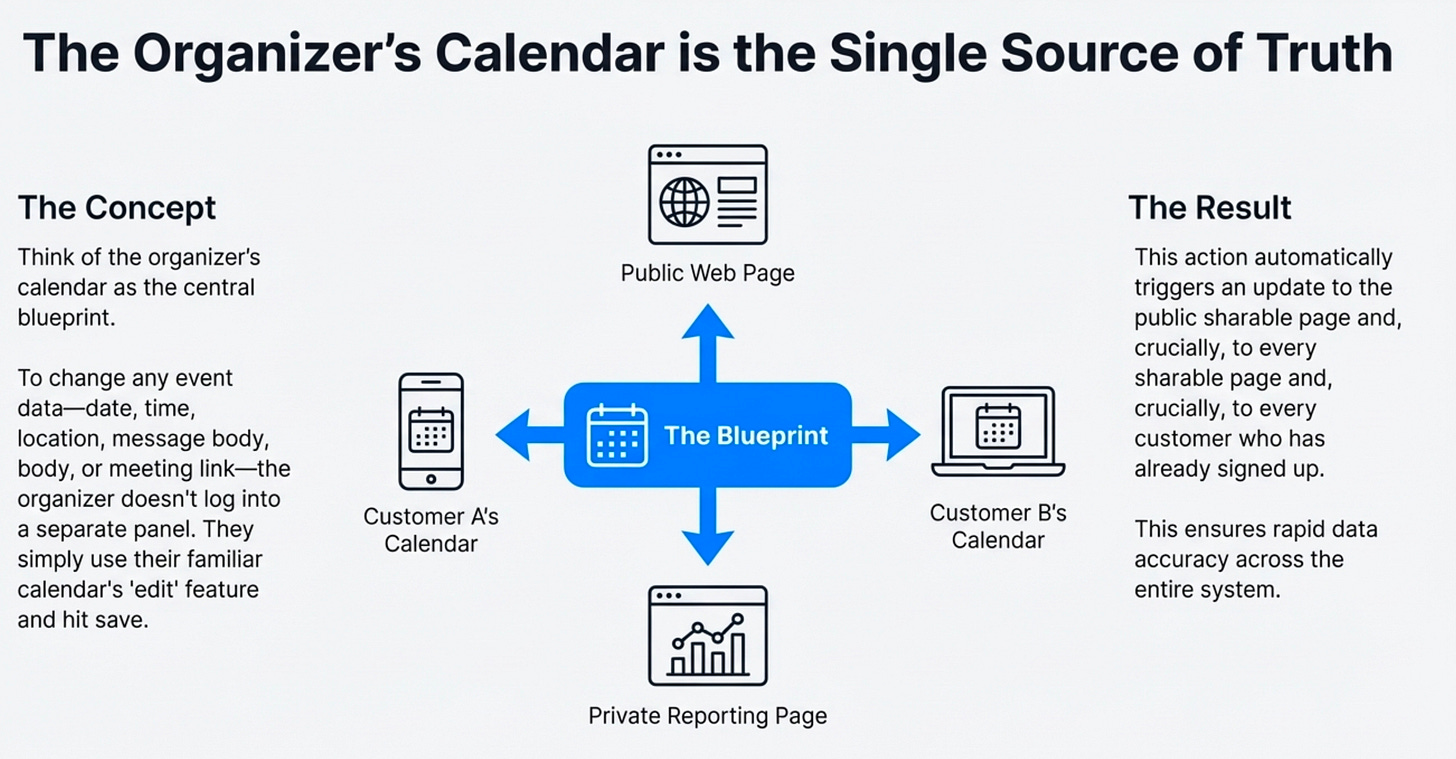 The Organizer's Calendar is the Single Source of Truth

The Concept

Think of the organizer's calendar as the central blueprint.

To change any event data—date, time, location, message body, body, or meeting link—the organizer doesn't log into a separate panel. They simply use their familiar calendar's 'edit' feature and hit save.

Public Web Page

Customer A's Calendar

The Blueprint

Customer B's Calendar

Private Reporting Page

The Result

This action automatically triggers an update to the public sharable page and, crucially, to every sharable page and, crucially, to every customer who has already signed up.

This ensures rapid data accuracy across the entire system.